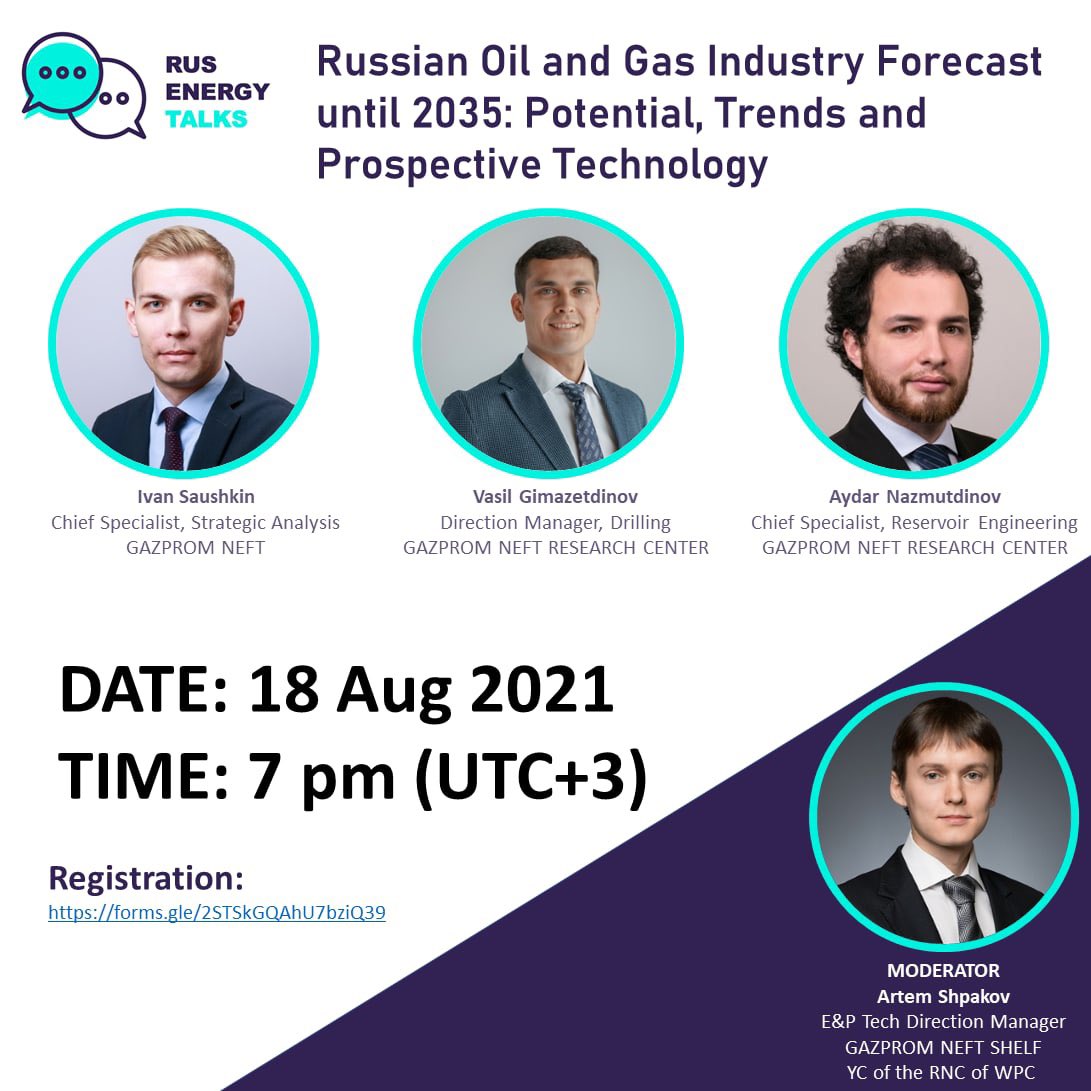 RUS ENERGY TALKS

Russian Oil and Gas Industry Forecast until 2035: Potential, Trends and Prospective Technology

Ivan Saushkin
Chief Specialist, Strategic Analysis
GAZPROM NEFT

Vasil Gimazetdinov
Direction Manager, Drilling
GAZPROM NEFT RESEARCH CENTER

Aydar Nazmutdinov
Chief Specialist, Reservoir Engineering
GAZPROM NEFT RESEARCH CENTER

DATE: 18 Aug 2021
TIME: 7 pm (UTC+3)

Registration:
https://forms.gle/2STSkGQAhU7bziQ39

MODERATOR
Artem Shpakov
E&P Tech Direction Manager
GAZPROM NEFT SHELF
YC of the RNC of WPC